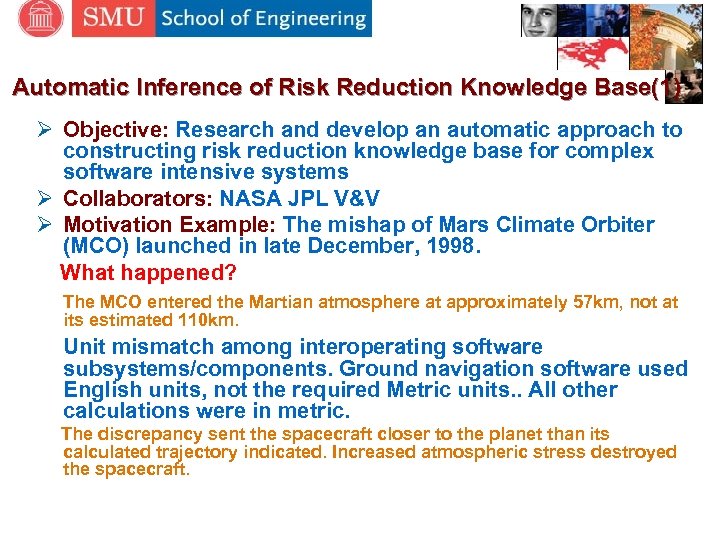 SMU School of Engineering

Automatic Inference of Risk Reduction Knowledge Base(1)

➢ Objective: Research and develop an automatic approach to constructing risk reduction knowledge base for complex software intensive systems

➢ Collaborators: NASA JPL V&V

➢ Motivation Example: The mishap of Mars Climate Orbiter (MCO) launched in late December, 1998.

What happened?

The MCO entered the Martian atmosphere at approximately 57km, not at its estimated 110km.

Unit mismatch among interoperating software subsystems/components. Ground navigation software used English units, not the required Metric units.. All other calculations were in metric.

The discrepancy sent the spacecraft closer to the planet than its calculated trajectory indicated. Increased atmospheric stress destroyed the spacecraft.